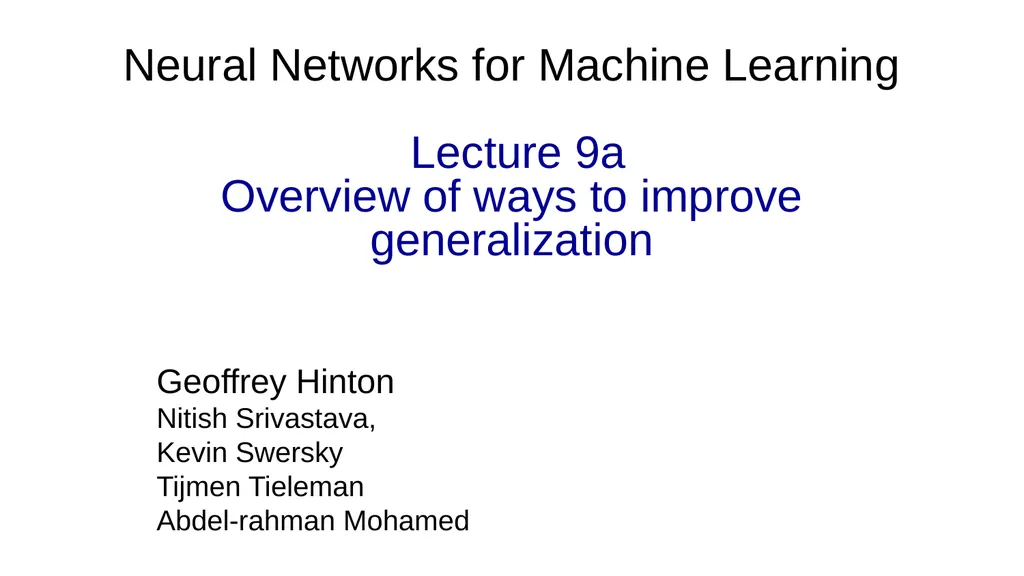 Neural Networks for Machine Learning

Lecture 9a
Overview of ways to improve generalization

Geoffrey Hinton
Nitish Srivastava,
Kevin Swersky
Tijmen Tieleman
Abdel-rahman Mohamed